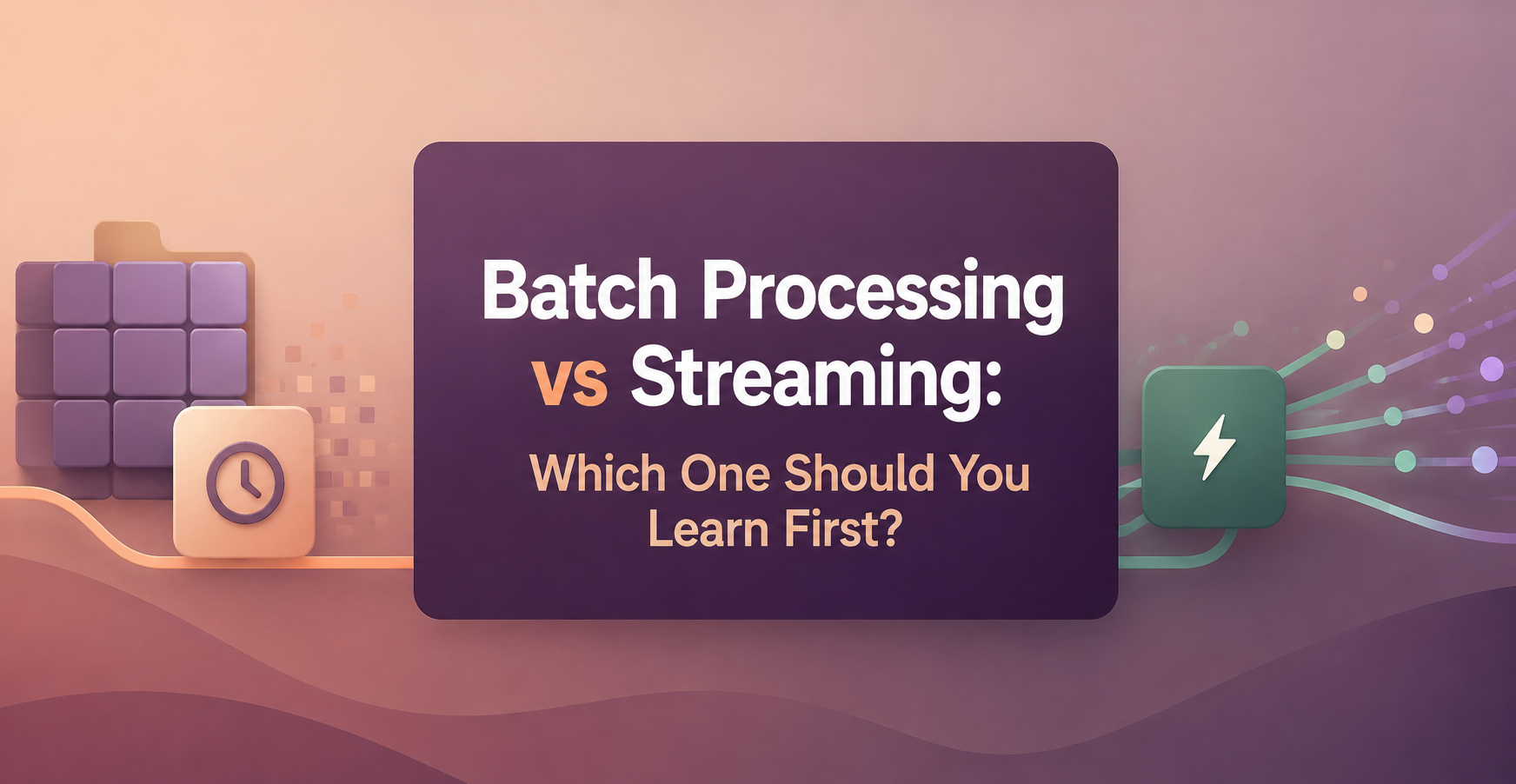 Batch Processing vs Streaming:

Which One Should You Learn First?